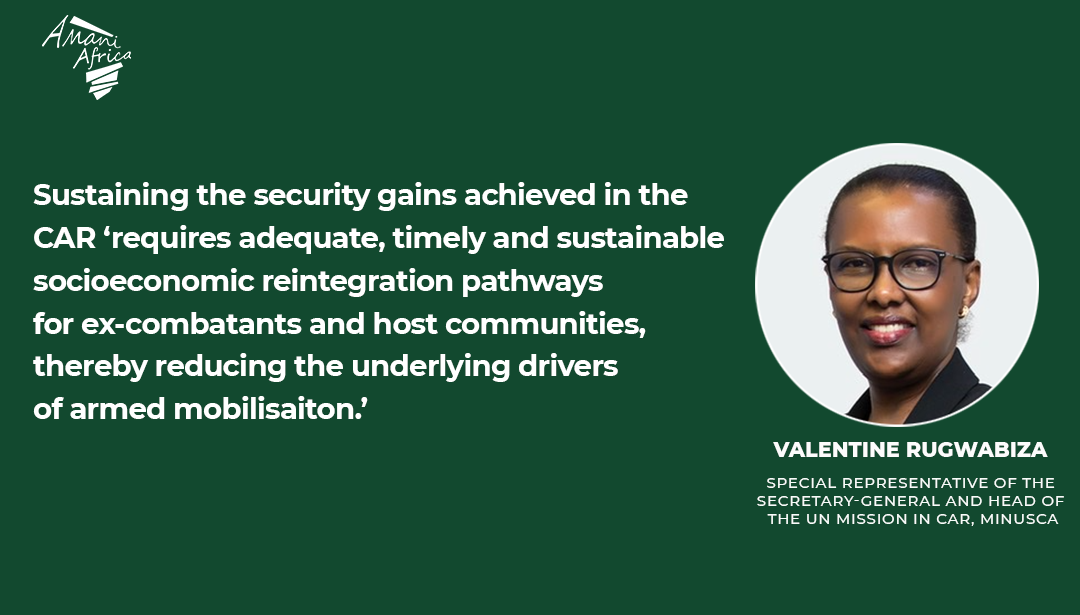 Amani Africa

Sustaining the security gains achieved in the CAR ‘requires adequate, timely and sustainable socioeconomic reintegration pathways for ex-combatants and host communities, thereby reducing the underlying drivers of armed mobilisaiton.’

VALENTINE RUGWABIZA

SPECIAL REPRESENTATIVE OF THE SECRETARY-GENERAL AND HEAD OF THE UN MISSION IN CAR, MINUSCA